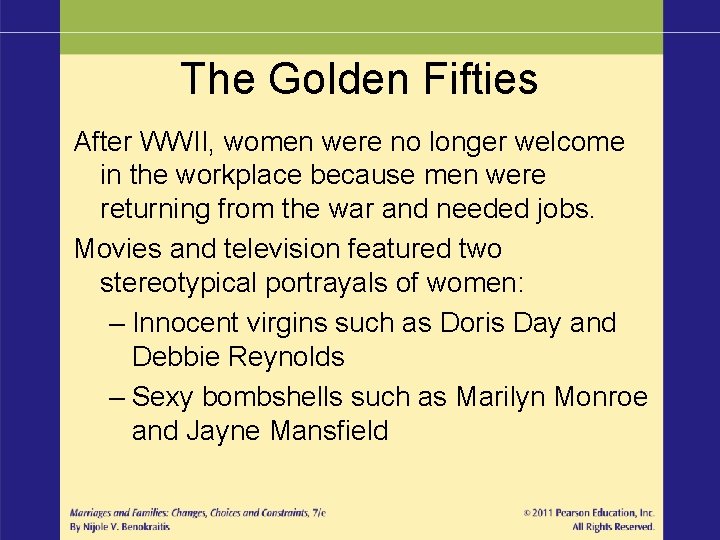 The Golden Fifties

After WWII, women were no longer welcome in the workplace because men were returning from the war and needed jobs.

Movies and television featured two stereotypical portrayals of women:

– Innocent virgins such as Doris Day and Debbie Reynolds

– Sexy bombshells such as Marilyn Monroe and Jayne Mansfield

Marriages and Families: Changes, Choices and Constraints, 7/e
By Nijole V. Benokraitis

© 2011 Pearson Education, Inc.
All Rights Reserved.